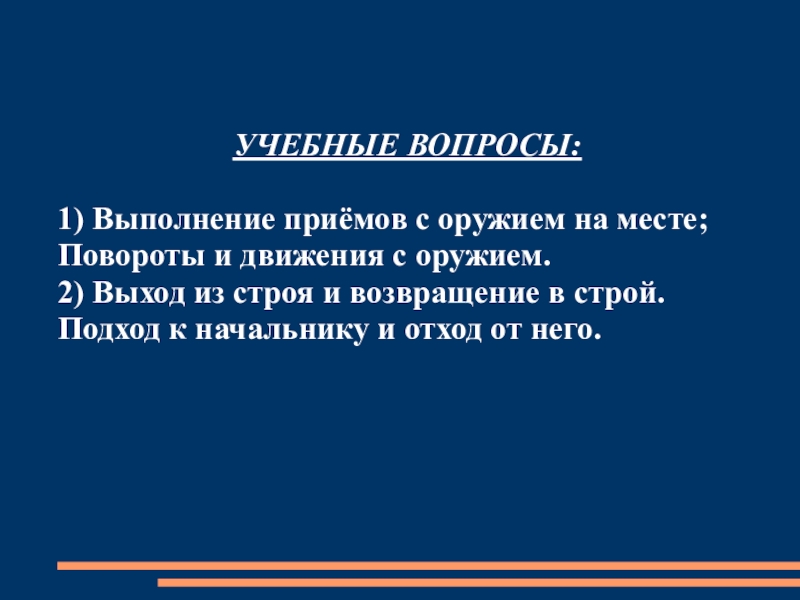 УЧЕБНЫЕ ВОПРОСЫ:

1) Выполнение приёмов с оружием на месте; Повороты и движения с оружием.
2) Выход из строя и возвращение в строй. Подход к начальнику и отход от него.